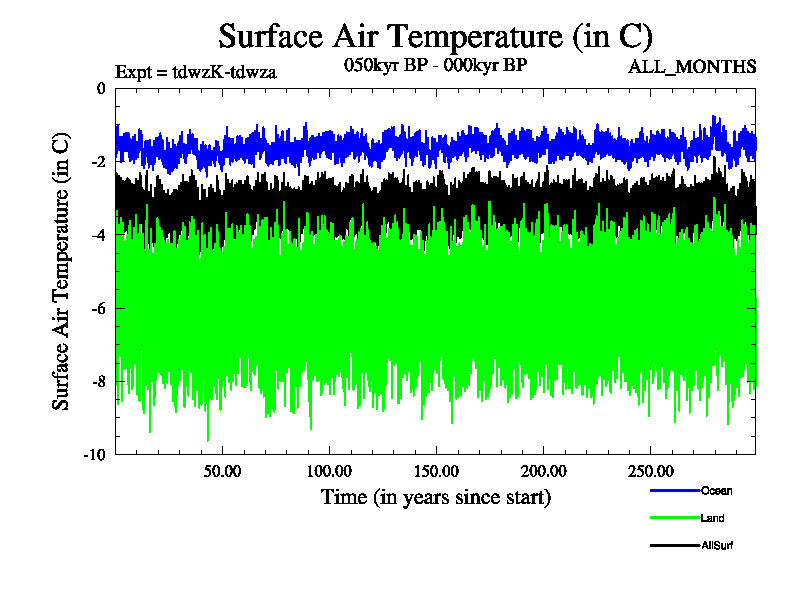 Surface Air Temperature (in C)

Expt = tdwzK-tdwza

050kyr BP - 000kyr BP

ALL_MONTHS

Surface Air Temperature (in C)

0

-2

-4

-6

-8

-10

50.00

100.00

150.00

200.00

250.00

Time (in years since start)

Ocean

Land

AllSurf